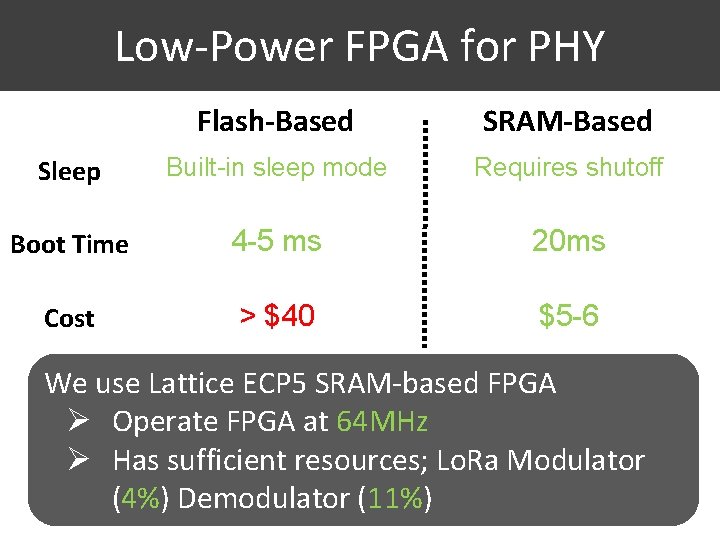 Low-Power FPGA for PHY

| | Flash-Based | SRAM-Based |
|---|---|---|
| Sleep | Built-in sleep mode | Requires shutoff |
| Boot Time | 4-5 ms | 20ms |
| Cost | > $40 | $5-6 |

We use Lattice ECP5 SRAM-based FPGA
➢ Operate FPGA at 64MHz
➢ Has sufficient resources; LoRa Modulator (4%) Demodulator (11%)